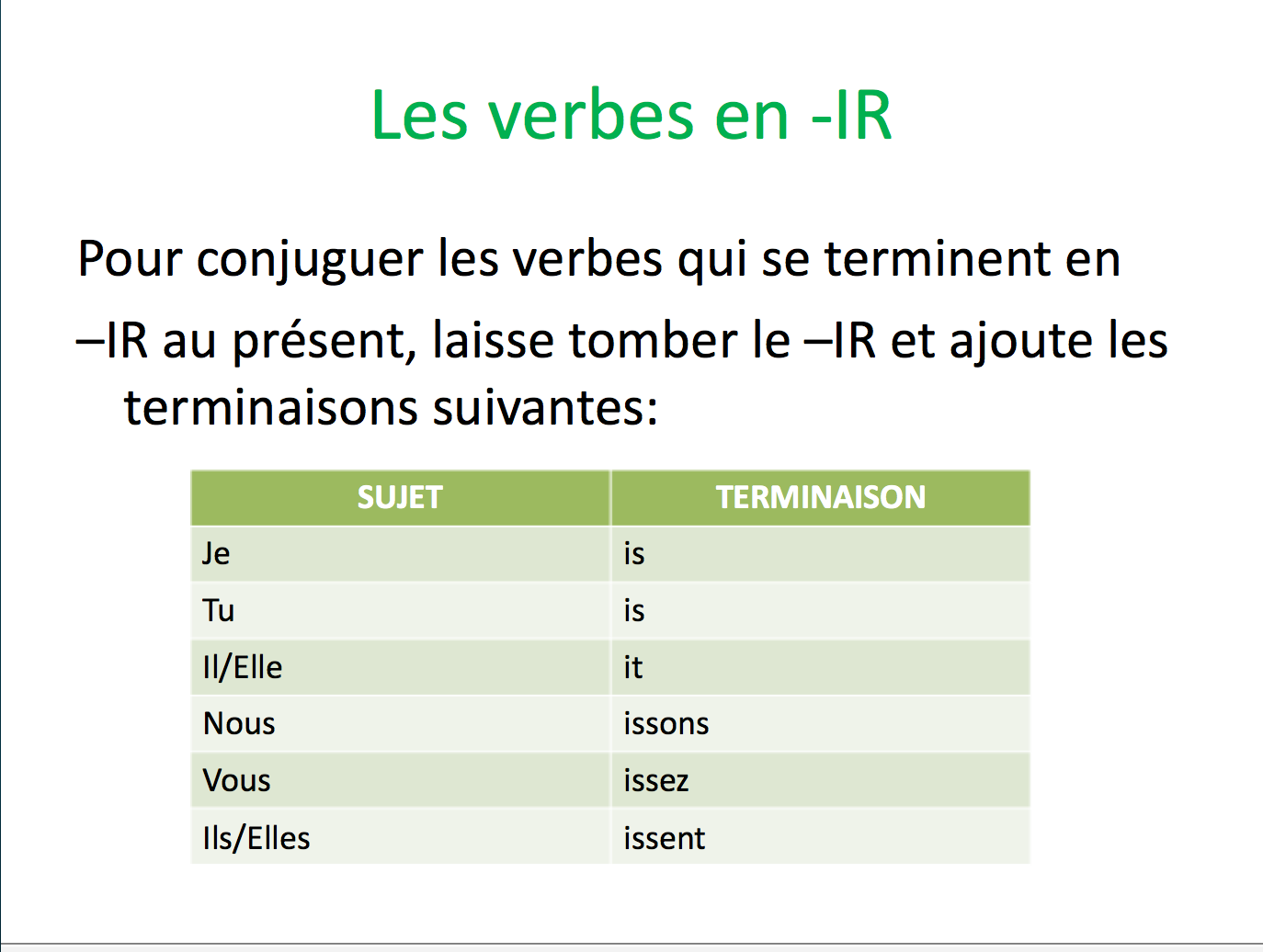 Les verbes en -IR

Pour conjuguer les verbes qui se terminent en –IR au présent, laisse tomber le –IR et ajoute les terminaisons suivantes:

| SUJET | TERMINAISON |
|---|---|
| Je | is |
| Tu | is |
| Il/Elle | it |
| Nous | issons |
| Vous | issez |
| Ils/Elles | issent |